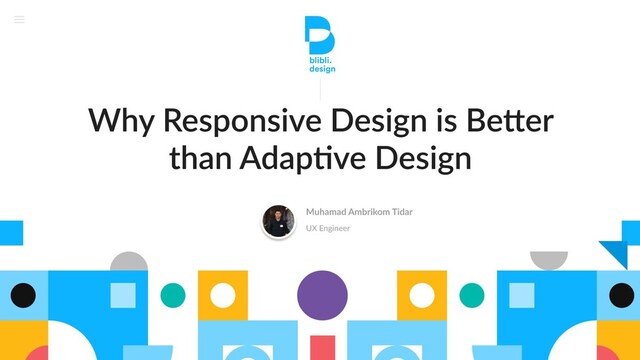 blibli.
design

Why Responsive Design is Better than Adaptive Design

Muhamad Ambrikom Tidar
UX Engineer